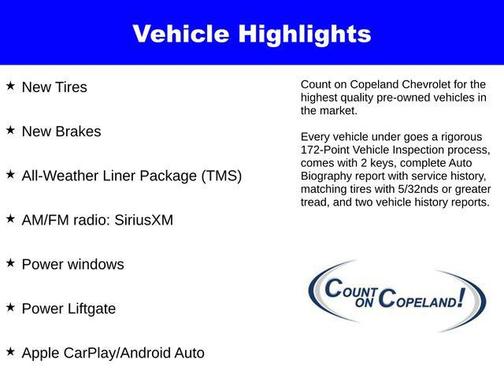 Vehicle Highlights

★ New Tires

★ New Brakes

★ All-Weather Liner Package (TMS)

★ AM/FM radio: SiriusXM

★ Power windows

★ Power Liftgate

★ Apple CarPlay/Android Auto

Count on Copeland Chevrolet for the highest quality pre-owned vehicles in the market.

Every vehicle under goes a rigorous 172-Point Vehicle Inspection process, comes with 2 keys, complete Auto Biography report with service history, matching tires with 5/32nds or greater tread, and two vehicle history reports.

COUNT ON COPELAND!